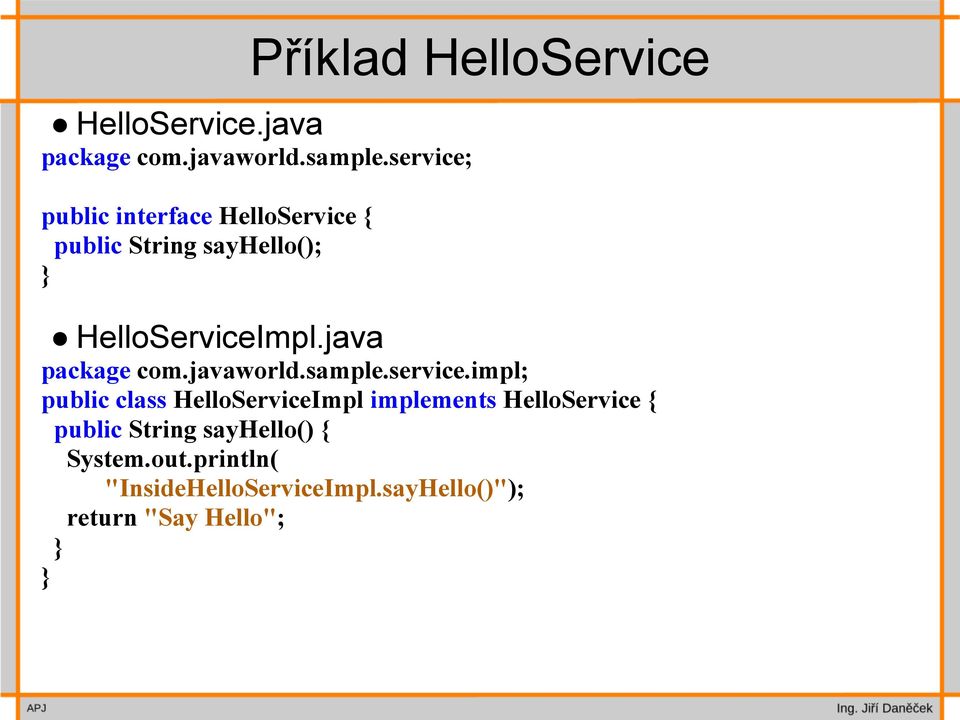 Příklad HelloService

● HelloService.java

package com.javaworld.sample.service;

public interface HelloService {
 public String sayHello();
}

● HelloServiceImpl.java

package com.javaworld.sample.service.impl;
public class HelloServiceImpl implements HelloService {
 public String sayHello() {
  System.out.println(
      "InsideHelloServiceImpl.sayHello()");
  return "Say Hello";
 }
}

APJ

Ing. Jiří Daněček